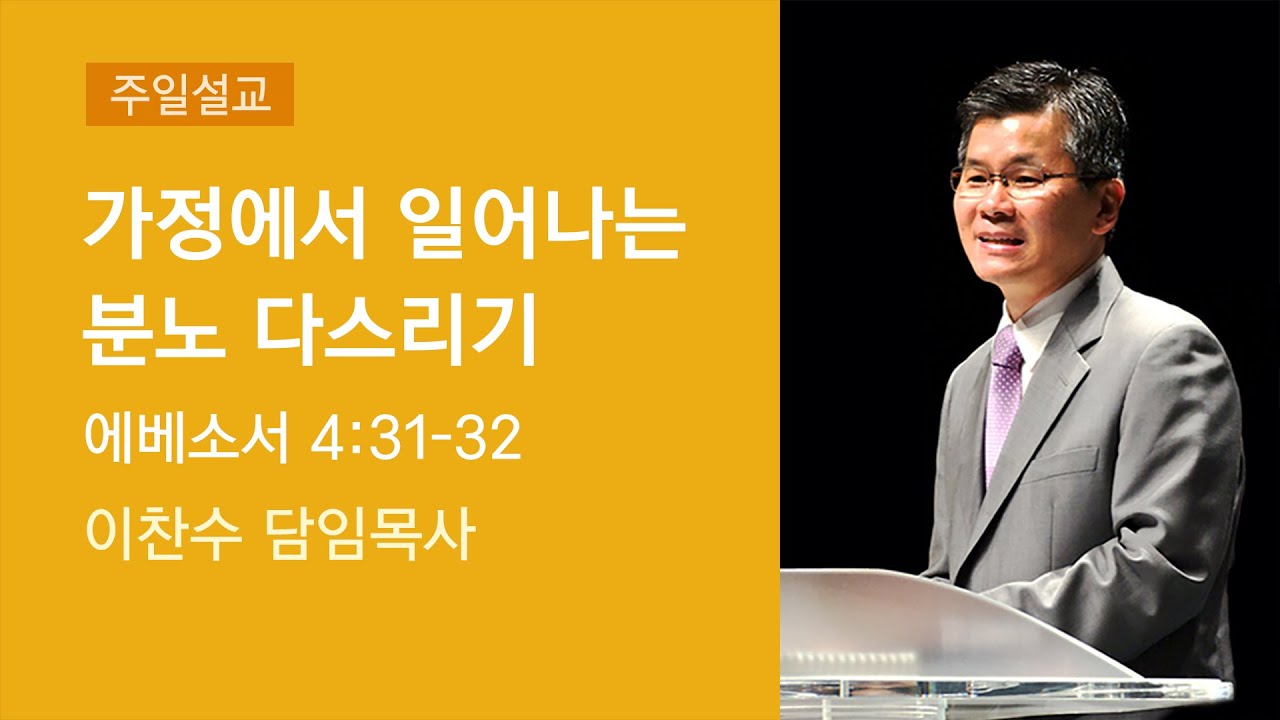 주일설교

가정에서 일어나는 분노 다스리기

에베소서 4:31-32

이찬수 담임목사